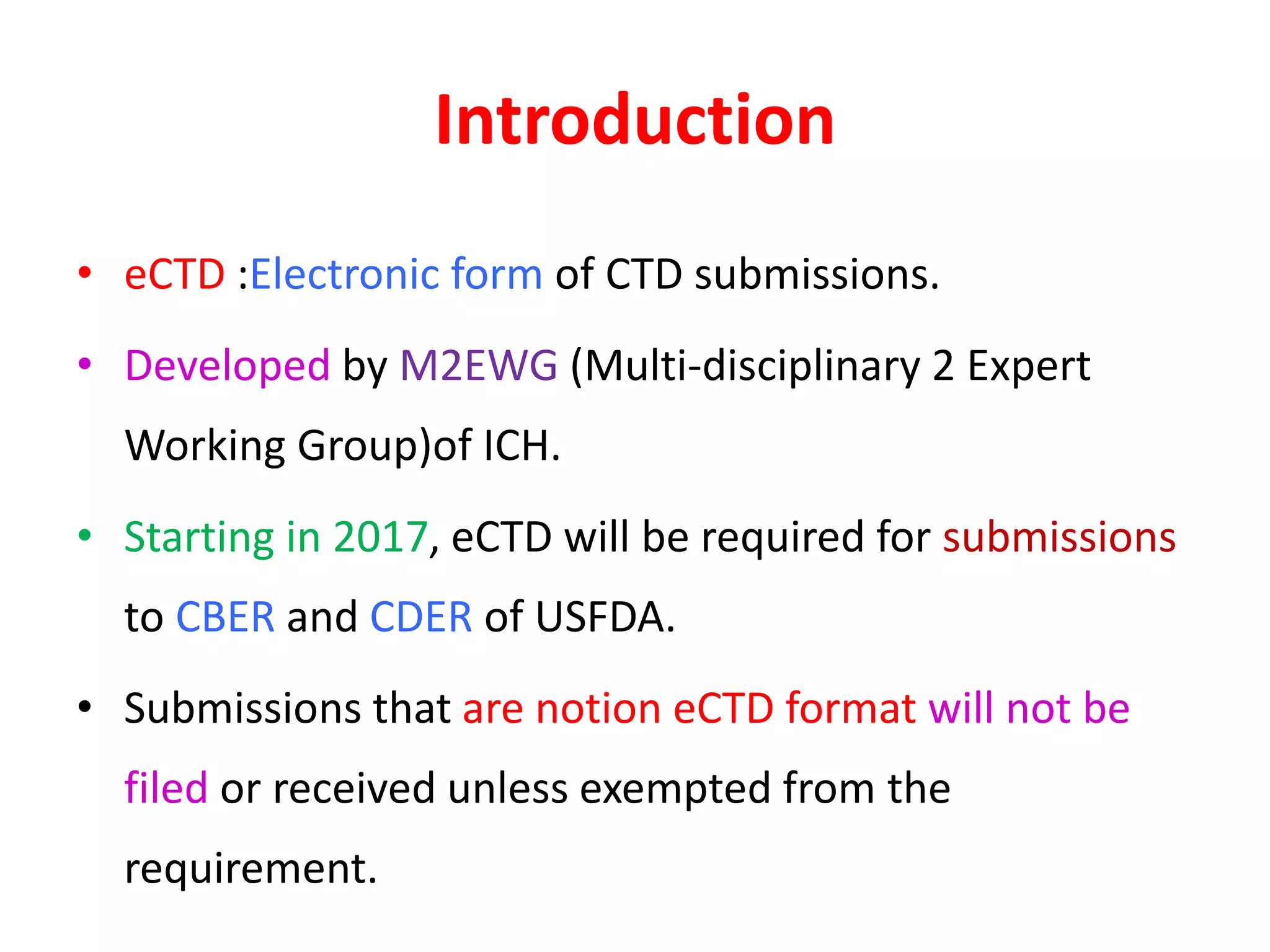 Introduction

• eCTD :Electronic form of CTD submissions.

• Developed by M2EWG (Multi-disciplinary 2 Expert Working Group)of ICH.

• Starting in 2017, eCTD will be required for submissions to CBER and CDER of USFDA.

• Submissions that are notion eCTD format will not be filed or received unless exempted from the requirement.